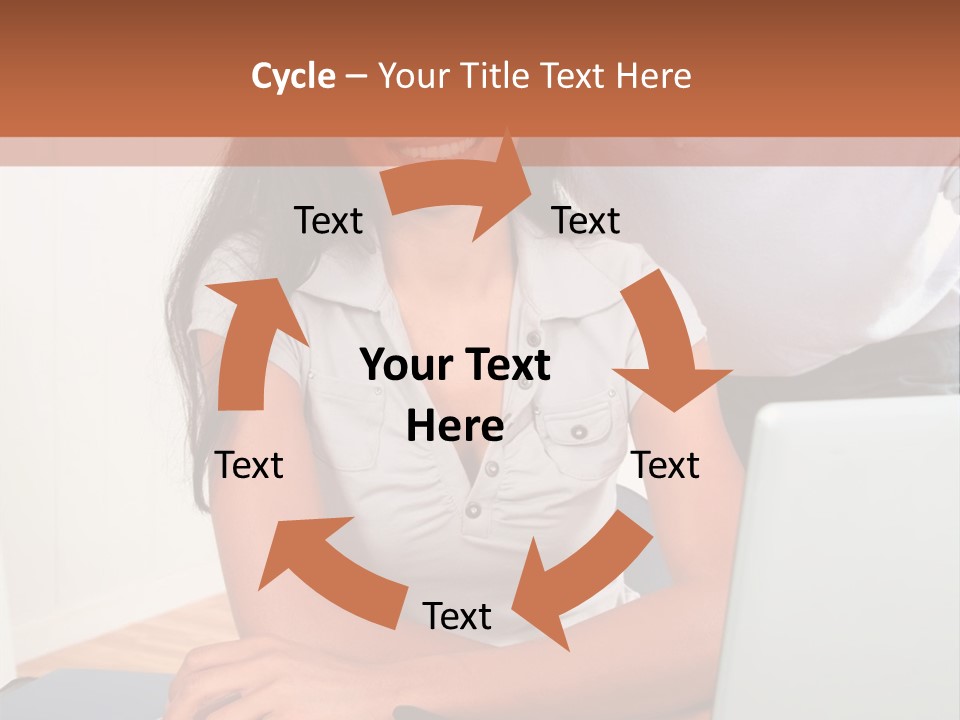 Cycle – Your Title Text Here

Text

Text

Your Text Here

Text

Text

Text